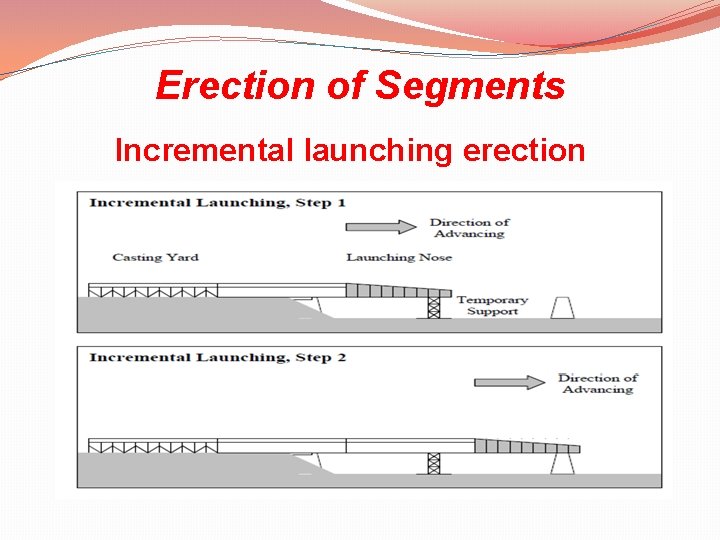 Erection of Segments

Incremental launching erection

Incremental Launching, Step 1

Direction of Advancing

Casting Yard

Launching Nose

Temporary Support

Incremental Launching, Step 2

Direction of Advancing